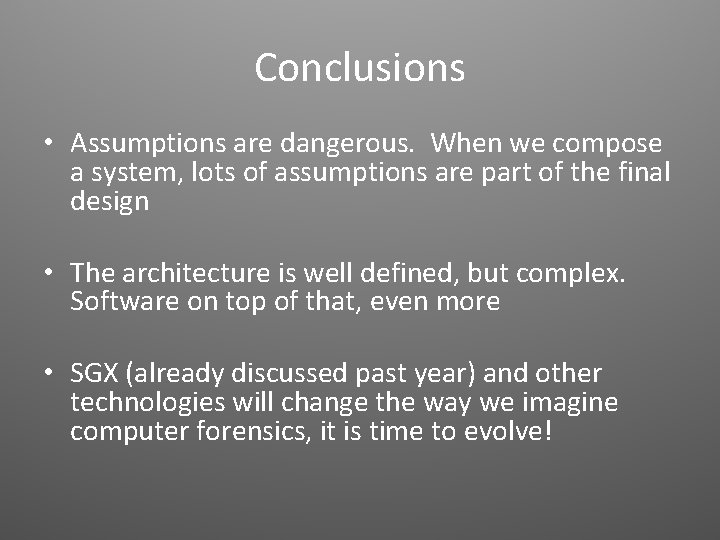 Conclusions

• Assumptions are dangerous. When we compose a system, lots of assumptions are part of the final design

• The architecture is well defined, but complex. Software on top of that, even more

• SGX (already discussed past year) and other technologies will change the way we imagine computer forensics, it is time to evolve!